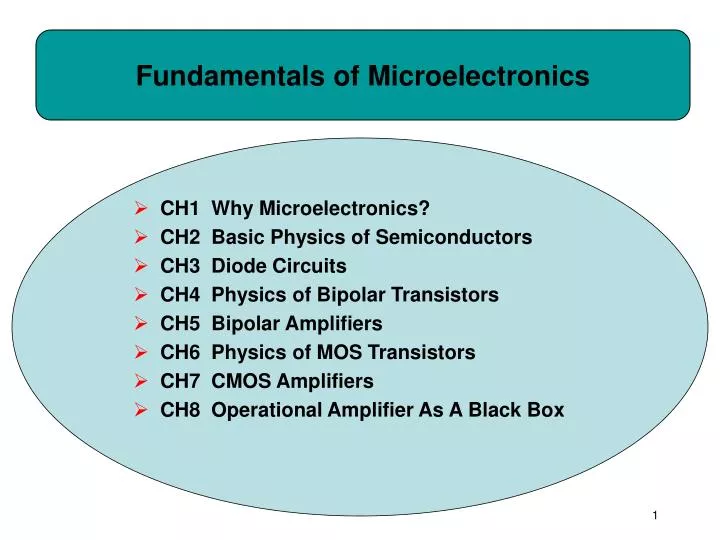 Fundamentals of Microelectronics

➢ CH1 Why Microelectronics?
➢ CH2 Basic Physics of Semiconductors
➢ CH3 Diode Circuits
➢ CH4 Physics of Bipolar Transistors
➢ CH5 Bipolar Amplifiers
➢ CH6 Physics of MOS Transistors
➢ CH7 CMOS Amplifiers
➢ CH8 Operational Amplifier As A Black Box

1